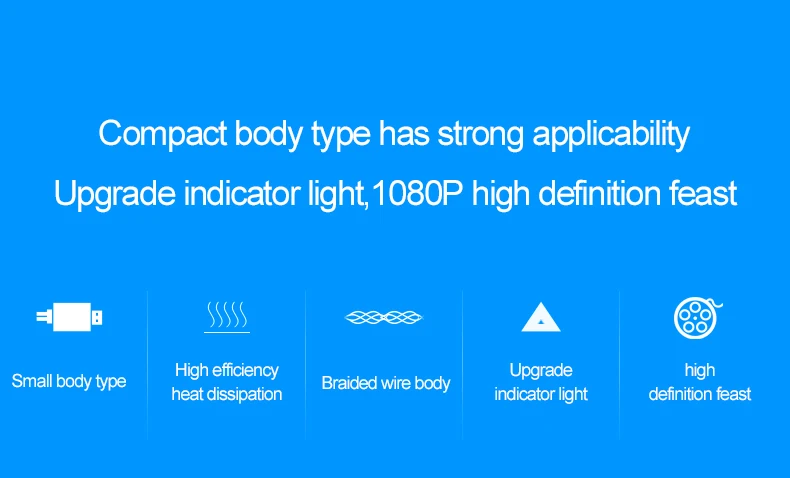 Compact body type has strong applicability

Upgrade indicator light,1080P high definition feast

Small body type

High efficiency heat dissipation

Braided wire body

Upgrade indicator light

high definition feast